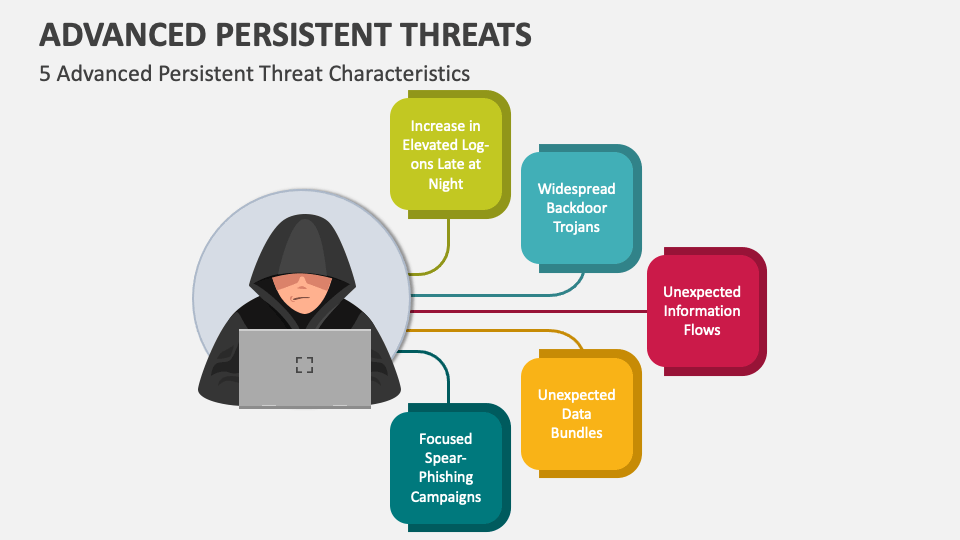 ADVANCED PERSISTENT THREATS

5 Advanced Persistent Threat Characteristics

Increase in Elevated Log-ons Late at Night

Widespread Backdoor Trojans

Unexpected Information Flows

Unexpected Data Bundles

Focused Spear-Phishing Campaigns